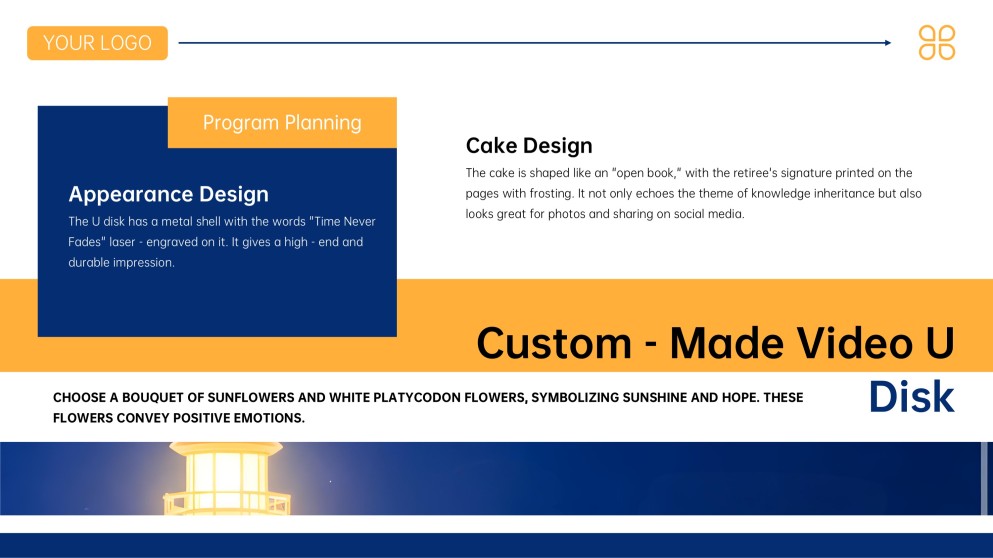 YOUR LOGO

Program Planning

Appearance Design

The U disk has a metal shell with the words "Time Never Fades" laser - engraved on it. It gives a high - end and durable impression.

Cake Design

The cake is shaped like an "open book," with the retiree's signature printed on the pages with frosting. It not only echoes the theme of knowledge inheritance but also looks great for photos and sharing on social media.

Custom - Made Video U Disk

CHOOSE A BOUQUET OF SUNFLOWERS AND WHITE PLATYCODON FLOWERS, SYMBOLIZING SUNSHINE AND HOPE. THESE FLOWERS CONVEY POSITIVE EMOTIONS.